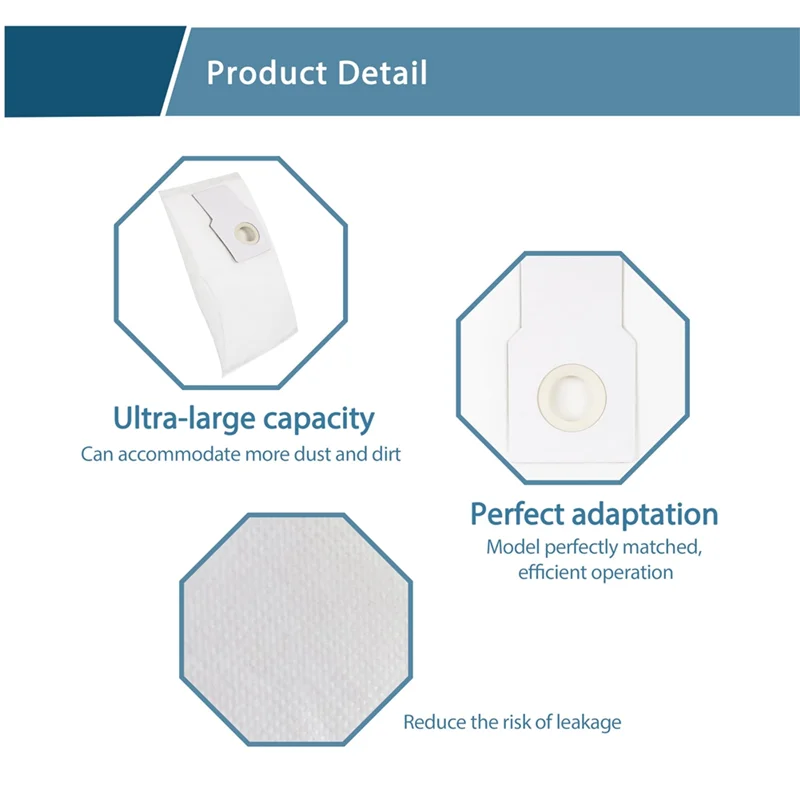 Product Detail

Ultra-large capacity
Can accommodate more dust and dirt

Perfect adaptation
Model perfectly matched, efficient operation

Reduce the risk of leakage